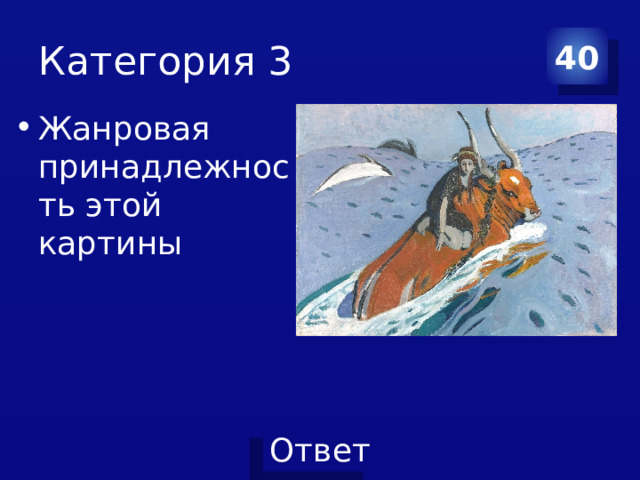 Категория 3

40

• Жанровая принадлежность этой картины

Ответ